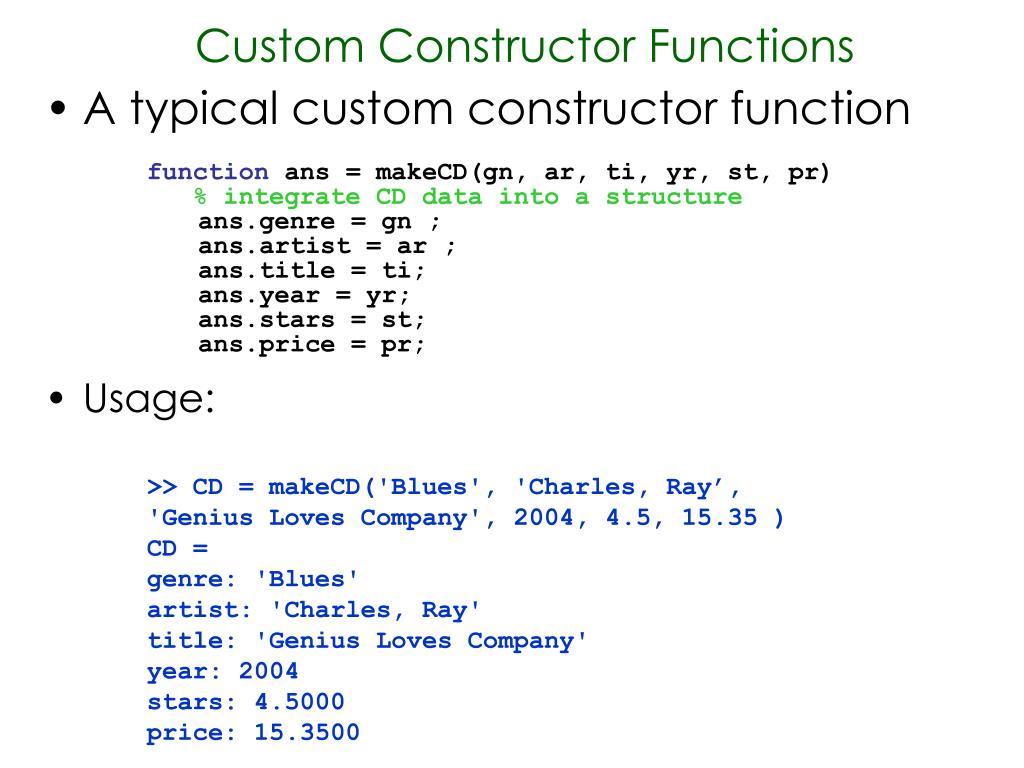 Custom Constructor Functions

• A typical custom constructor function

function ans = makeCD(gn, ar, ti, yr, st, pr)
% integrate CD data into a structure
ans.genre = gn ;
ans.artist = ar ;
ans.title = ti;
ans.year = yr;
ans.stars = st;
ans.price = pr;

• Usage:

>> CD = makeCD('Blues', 'Charles, Ray’, 'Genius Loves Company', 2004, 4.5, 15.35 )
CD =
genre: 'Blues'
artist: 'Charles, Ray'
title: 'Genius Loves Company'
year: 2004
stars: 4.5000
price: 15.3500